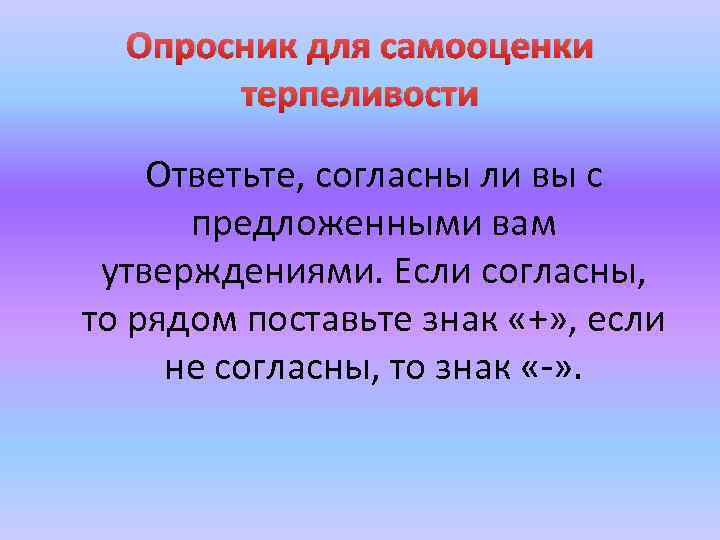 Опросник для самооценки терпеливости

Ответьте, согласны ли вы с предложенными вам утверждениями. Если согласны, то рядом поставьте знак «+», если не согласны, то знак «-».